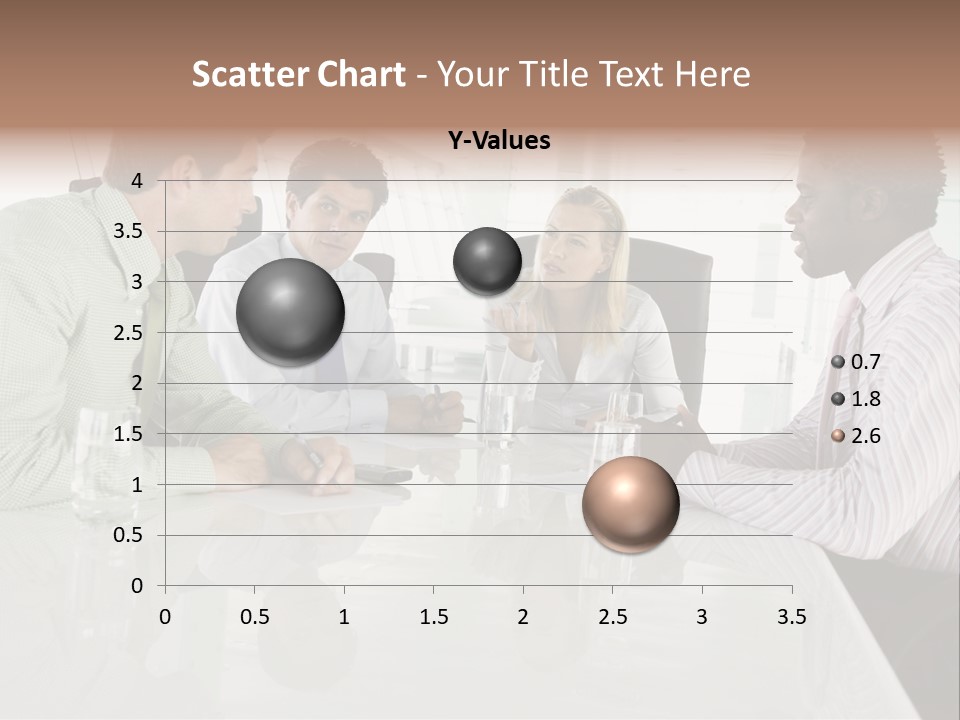 Scatter Chart - Your Title Text Here

Y-Values

4
3.5
3
2.5
2
1.5
1
0.5
0

0 0.5 1 1.5 2 2.5 3 3.5

0.7
1.8
2.6